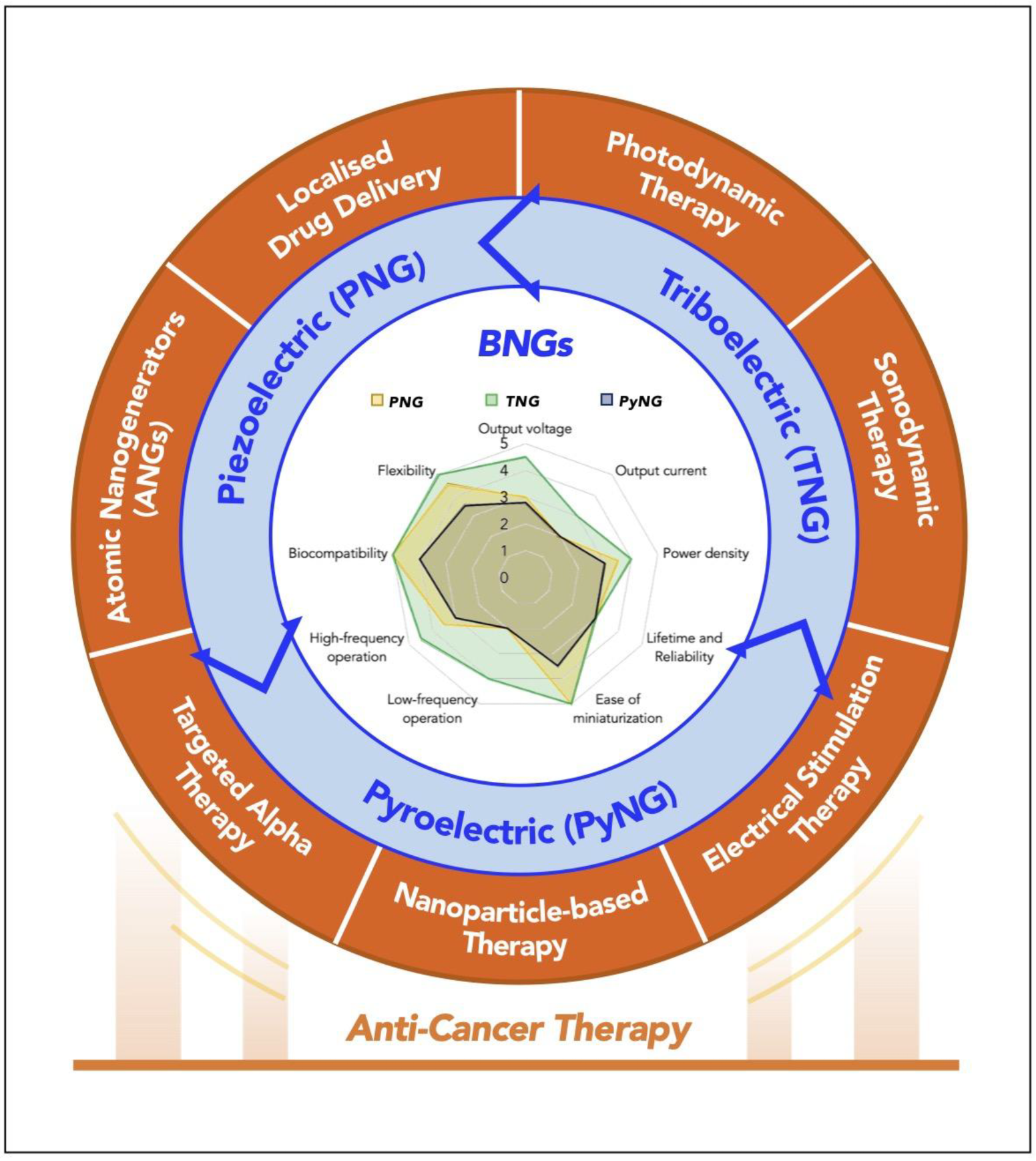 Localised Drug Delivery

Photodynamic Therapy

Sonodynamic Therapy

Electrical Stimulation Therapy

Nanoparticle-based Therapy

Targeted Alpha Therapy

Atomic Nanogenerators (ANGs)

Piezoelectric (PNG)

Triboelectric (TNG)

Pyroelectric (PyNG)

BNGs

PNG TNG PyNG

Output voltage
Output current
Power density
Lifetime and Reliability
Ease of miniaturization
Low-frequency operation
High-frequency operation
Biocompatibility
Flexibility

5
4
3
2
1
0

Anti-Cancer Therapy